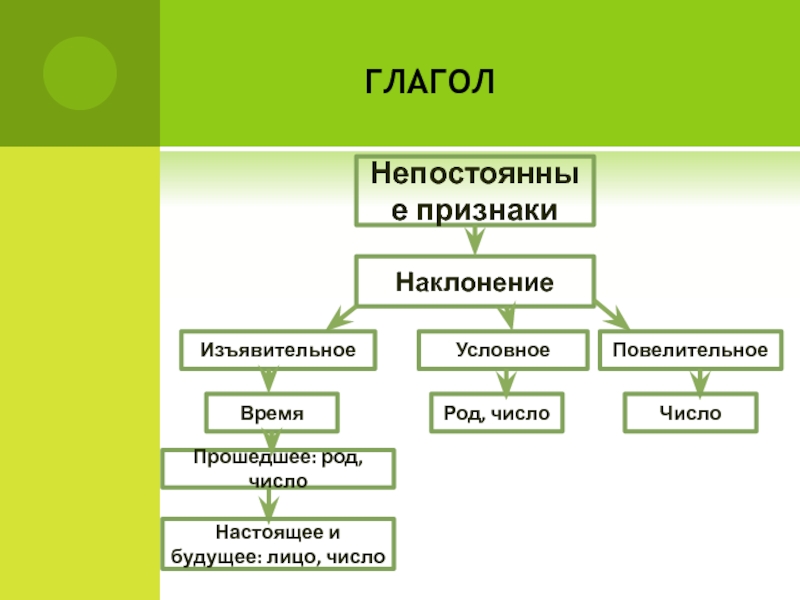 ГЛАГОЛ

Непостоянные признаки

Наклонение

Изъявительное

Условное

Повелительное

Время

Род, число

Число

Прошедшее: род, число

Настоящее и будущее: лицо, число